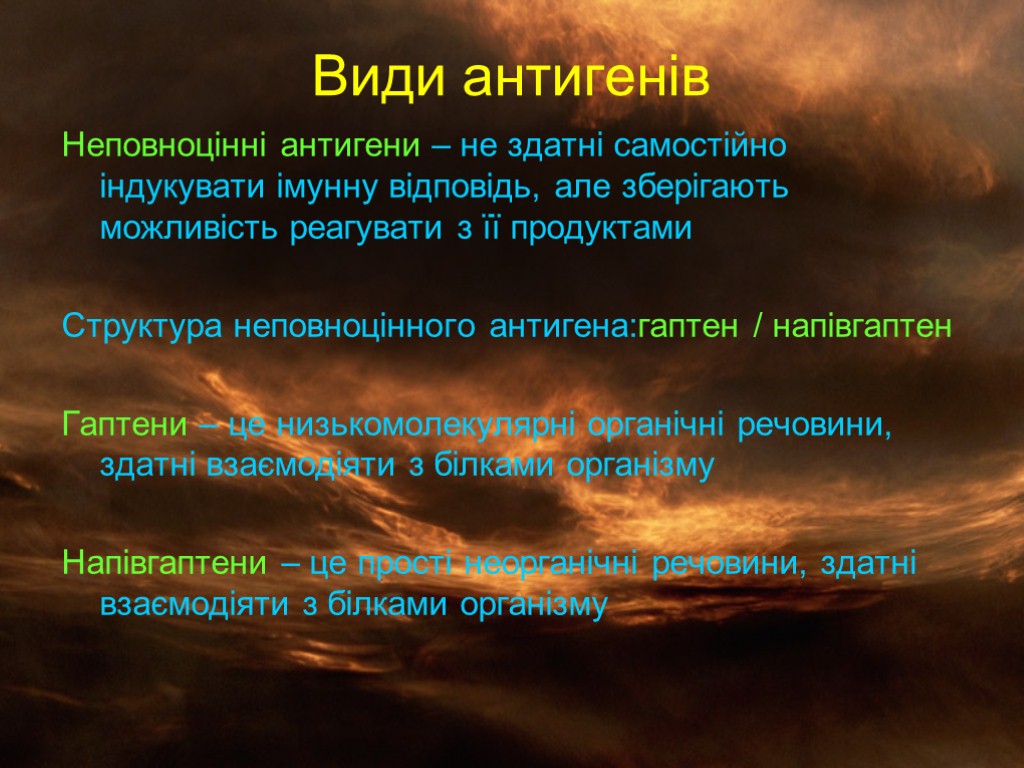 Види антигенів

Неповноцінні антигени – не здатні самостійно індукувати імунну відповідь, але зберігають можливість реагувати з її продуктами

Структура неповноцінного антигена:гаптен / напівгаптен

Гаптени – це низькомолекулярні органічні речовини, здатні взаємодіяти з білками організму

Напівгаптени – це прості неорганічні речовини, здатні взаємодіяти з білками організму